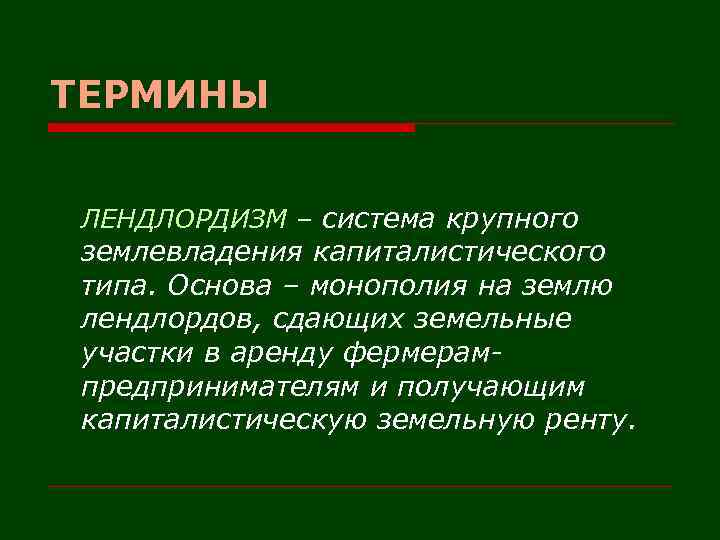 ТЕРМИНЫ

ЛЕНДЛОРДИЗМ – система крупного землевладения капиталистического типа. Основа – монополия на землю лендлордов, сдающих земельные участки в аренду фермерам-предпринимателям и получающим капиталистическую земельную ренту.